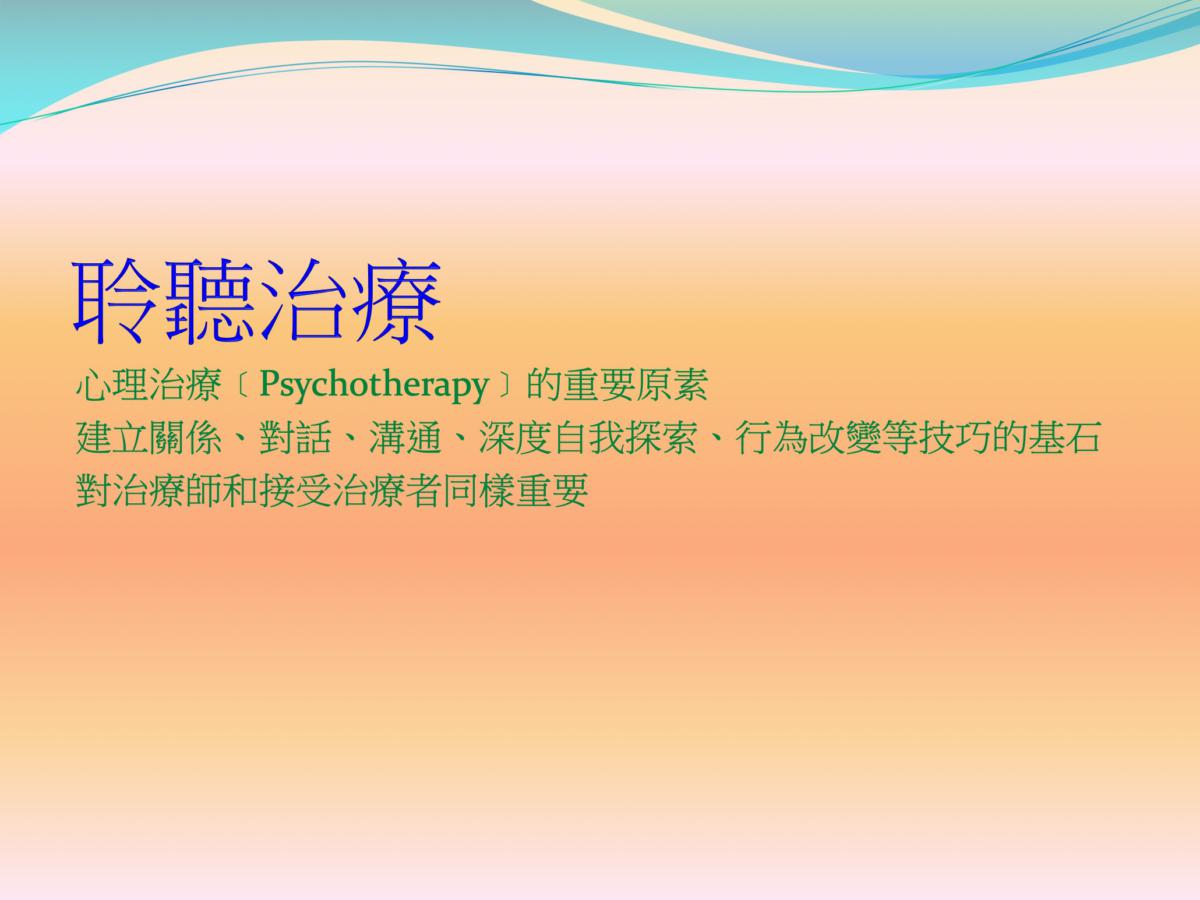 聆聽治療

心理治療〔Psychotherapy〕的重要原素
建立關係、對話、溝通、深度自我探索、行為改變等技巧的基石
對治療師和接受治療者同樣重要